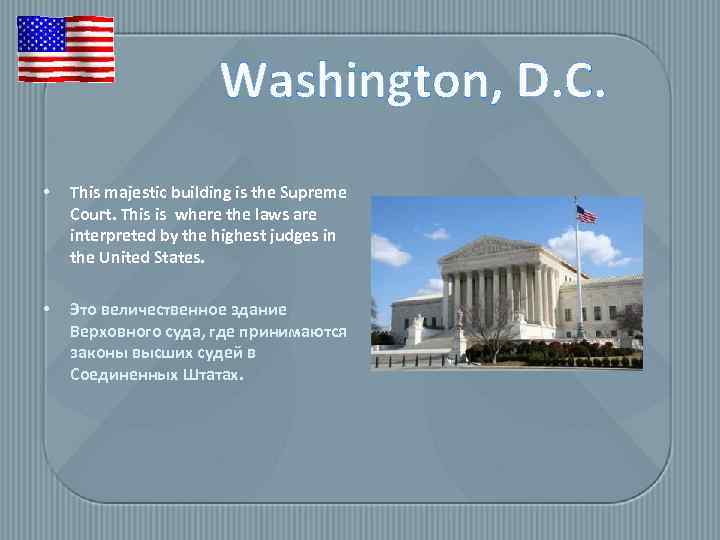 Washington, D.C.

• This majestic building is the Supreme Court. This is where the laws are interpreted by the highest judges in the United States.

• Это величественное здание Верховного суда, где принимаются законы высших судей в Соединенных Штатах.